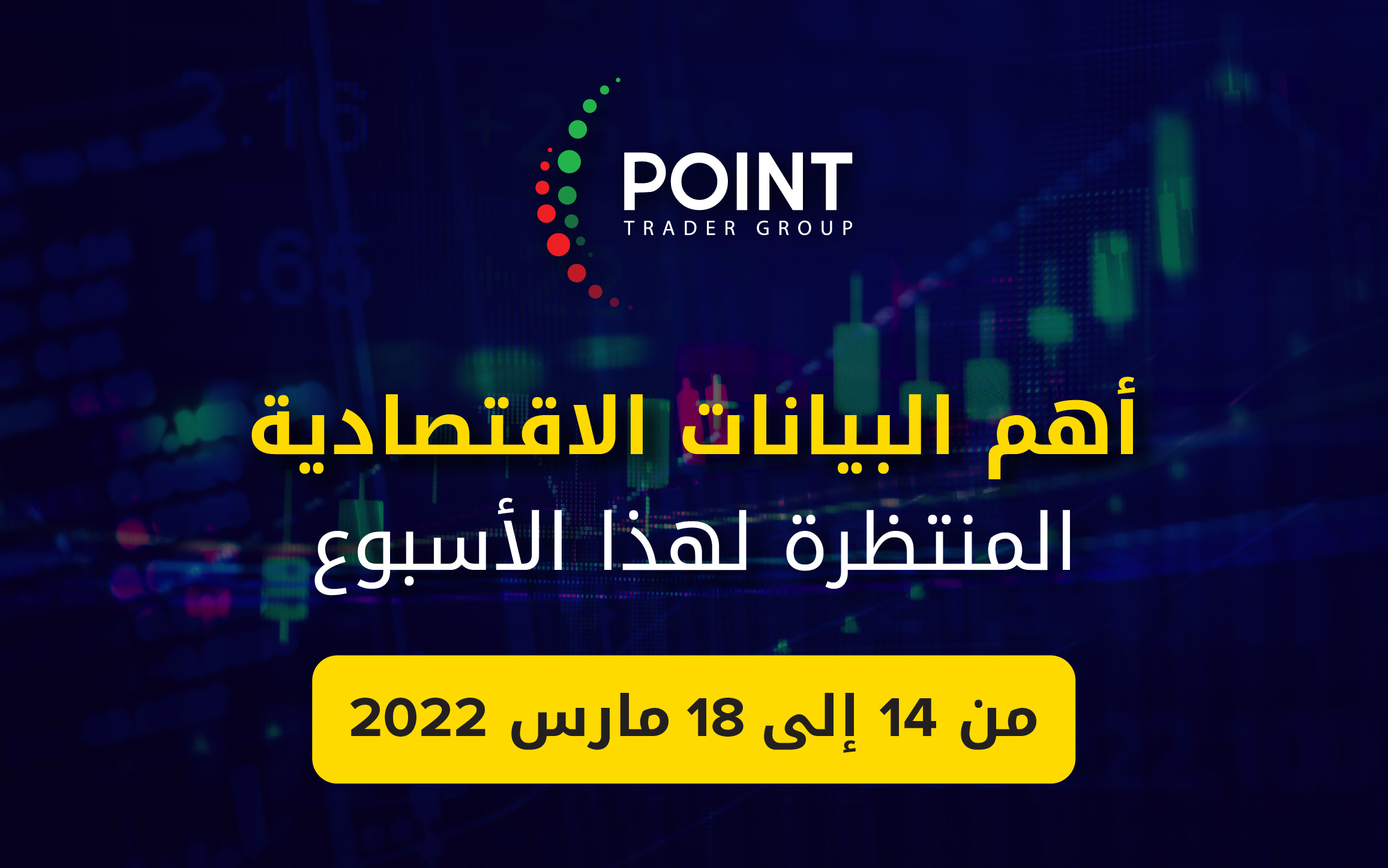 POINT
TRADER GROUP

أهم البيانات الاقتصادية
المنتظرة لهذا الأسبوع

من 14 إلى 18 مارس 2022